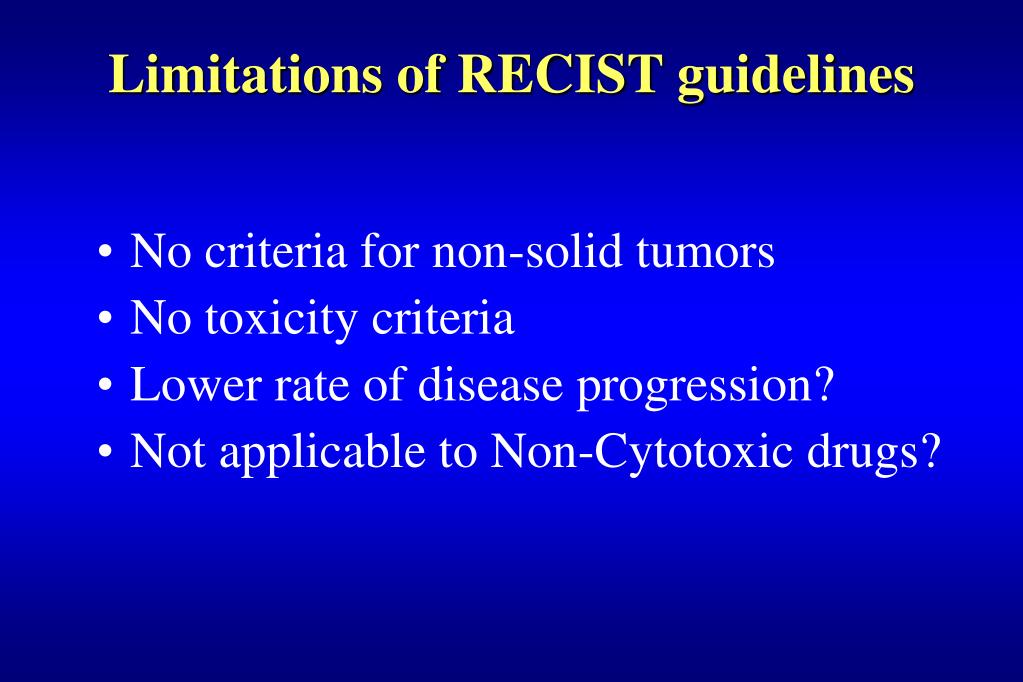 Limitations of RECIST guidelines

• No criteria for non-solid tumors
• No toxicity criteria
• Lower rate of disease progression?
• Not applicable to Non-Cytotoxic drugs?